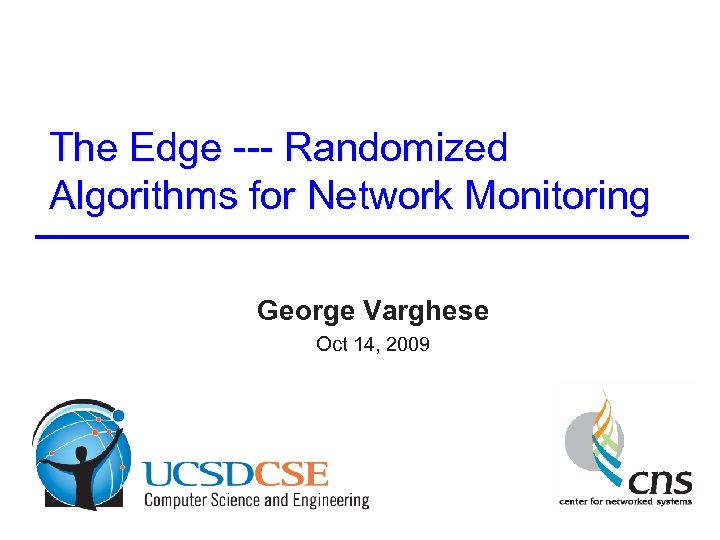 The Edge --- Randomized Algorithms for Network Monitoring

George Varghese

Oct 14, 2009

UCSDCSE
Computer Science and Engineering

cns
center for networked systems